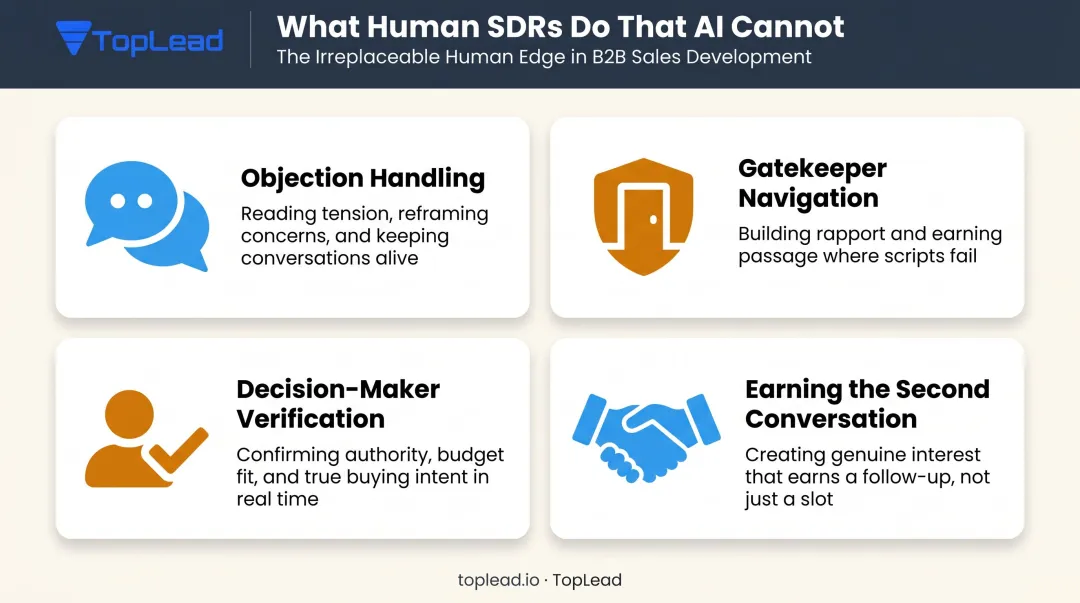 TopLead

What Human SDRs Do That AI Cannot

The Irreplaceable Human Edge in B2B Sales Development

Objection Handling

Reading tension, reframing concerns, and keeping conversations alive

Gatekeeper Navigation

Building rapport and earning passage where scripts fail

Decision-Maker Verification

Confirming authority, budget fit, and true buying intent in real time

Earning the Second Conversation

Creating genuine interest that earns a follow-up, not just a slot

toplead.io · TopLead